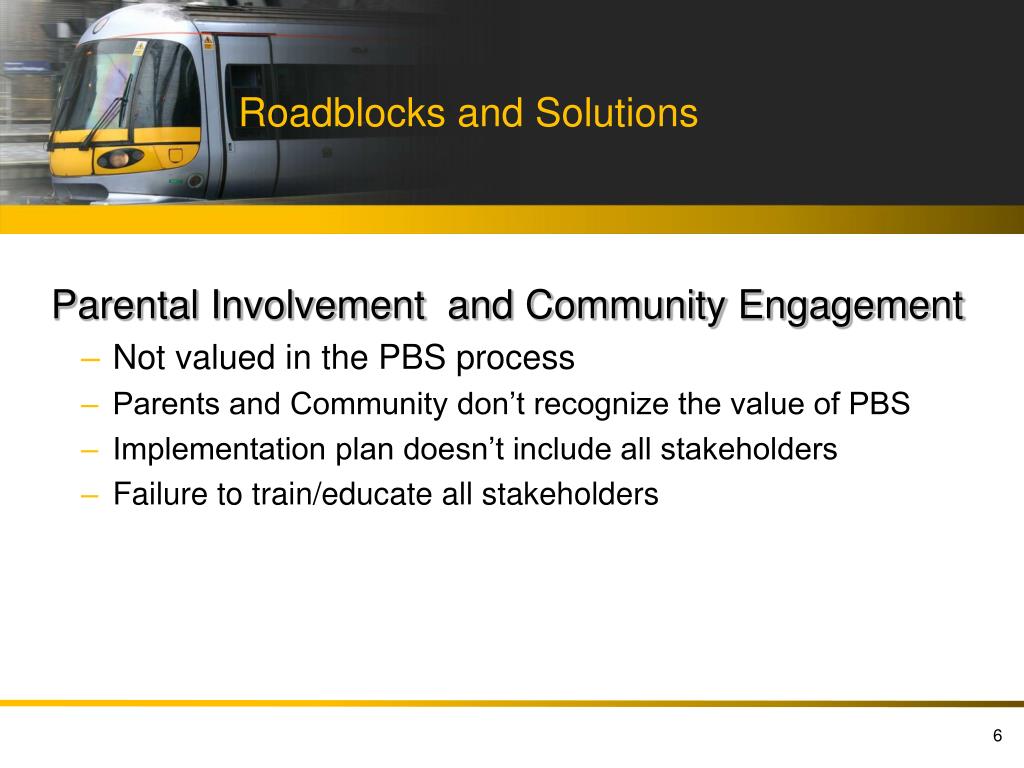 Roadblocks and Solutions

Parental Involvement  and Community Engagement

– Not valued in the PBS process
– Parents and Community don’t recognize the value of PBS
– Implementation plan doesn’t include all stakeholders
– Failure to train/educate all stakeholders

6